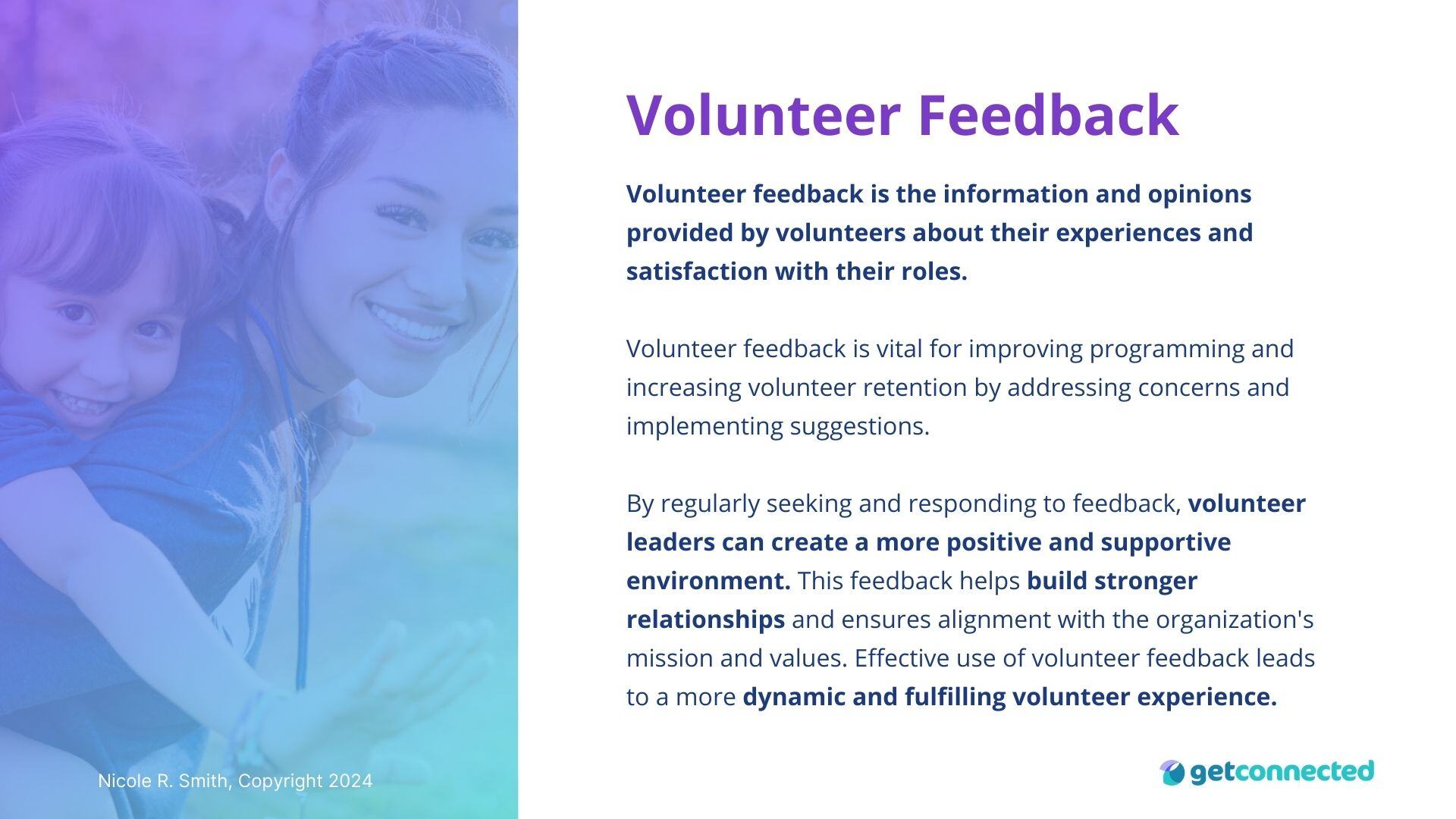 Volunteer Feedback

Volunteer feedback is the information and opinions provided by volunteers about their experiences and satisfaction with their roles.

Volunteer feedback is vital for improving programming and increasing volunteer retention by addressing concerns and implementing suggestions.

By regularly seeking and responding to feedback, volunteer leaders can create a more positive and supportive environment. This feedback helps build stronger relationships and ensures alignment with the organization's mission and values. Effective use of volunteer feedback leads to a more dynamic and fulfilling volunteer experience.

Nicole R. Smith, Copyright 2024

getconnected